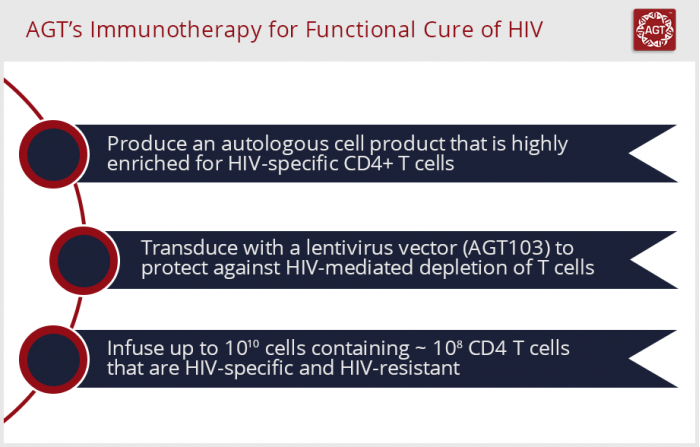 AGT's Immunotherapy for Functional Cure of HIV

AGT

Produce an autologous cell product that is highly enriched for HIV-specific CD4+ T cells

Transduce with a lentivirus vector (AGT103) to protect against HIV-mediated depletion of T cells

Infuse up to $10^{10}$ cells containing ~ $10^{8}$ CD4 T cells that are HIV-specific and HIV-resistant